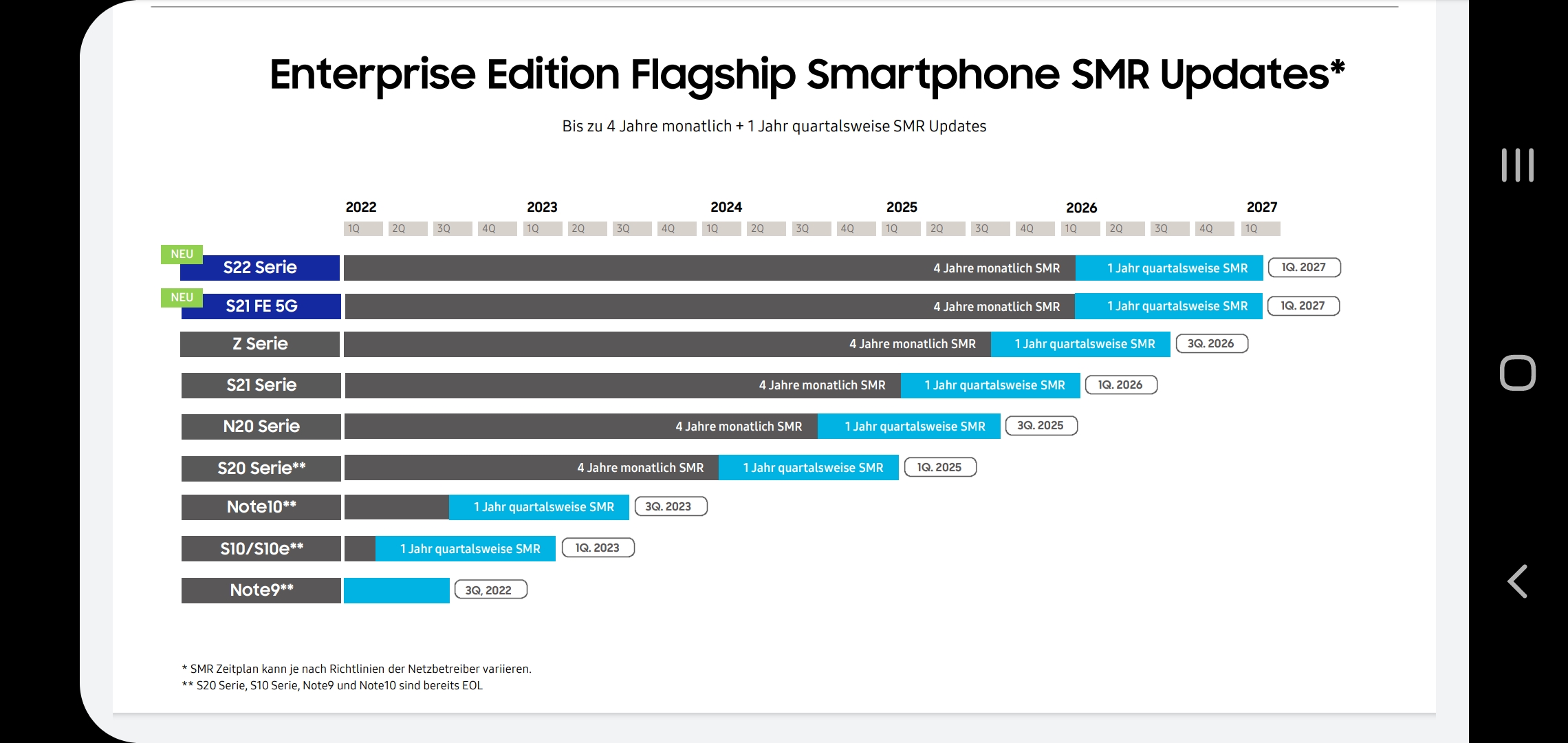 Enterprise Edition Flagship Smartphone SMR Updates*

Bis zu 4 Jahre monatlich + 1 Jahr quartalsweise SMR Updates

2022 2023 2024 2025 2026 2027

1Q 2Q 3Q 4Q 1Q 2Q 3Q 4Q 1Q 2Q 3Q 4Q 1Q 2Q 3Q 4Q 1Q 2Q 3Q 4Q 1Q

NEU S22 Serie 4 Jahre monatlich SMR 1 Jahr quartalsweise SMR 1Q. 2027

NEU S21 FE 5G 4 Jahre monatlich SMR 1 Jahr quartalsweise SMR 1Q. 2027

Z Serie 4 Jahre monatlich SMR 1 Jahr quartalsweise SMR 3Q. 2026

S21 Serie 4 Jahre monatlich SMR 1 Jahr quartalsweise SMR 1Q. 2026

N20 Serie 4 Jahre monatlich SMR 1 Jahr quartalsweise SMR 3Q. 2025

S20 Serie** 4 Jahre monatlich SMR 1 Jahr quartalsweise SMR 1Q. 2025

Note10** 1 Jahr quartalsweise SMR 3Q. 2023

S10/S10e** 1 Jahr quartalsweise SMR 1Q. 2023

Note9** 3Q. 2022

* SMR Zeitplan kann je nach Richtlinien der Netzbetreiber variieren.
** S20 Serie, S10 Serie, Note9 und Note10 sind bereits EOL